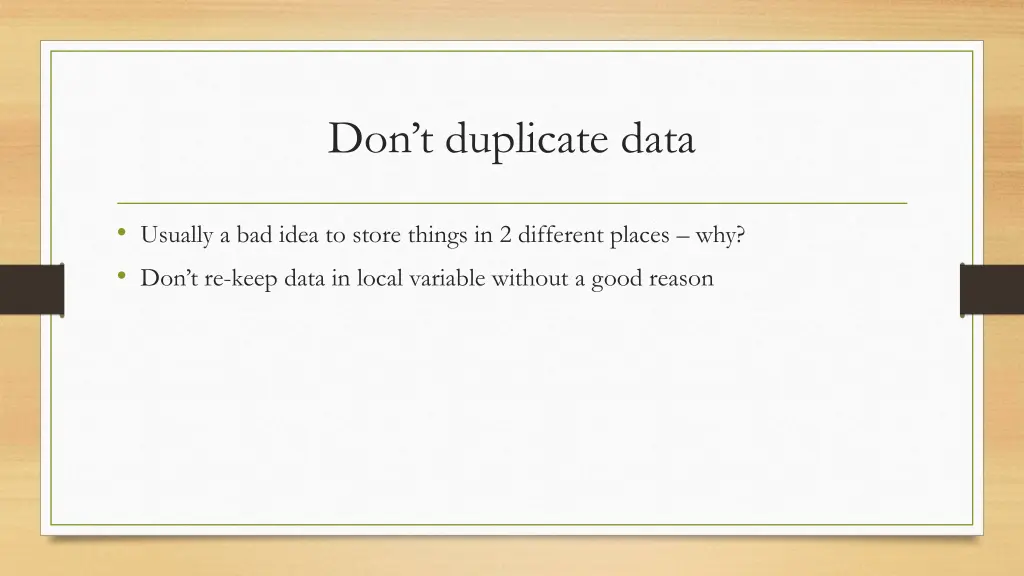 Don’t duplicate data

• Usually a bad idea to store things in 2 different places – why?
• Don’t re-keep data in local variable without a good reason